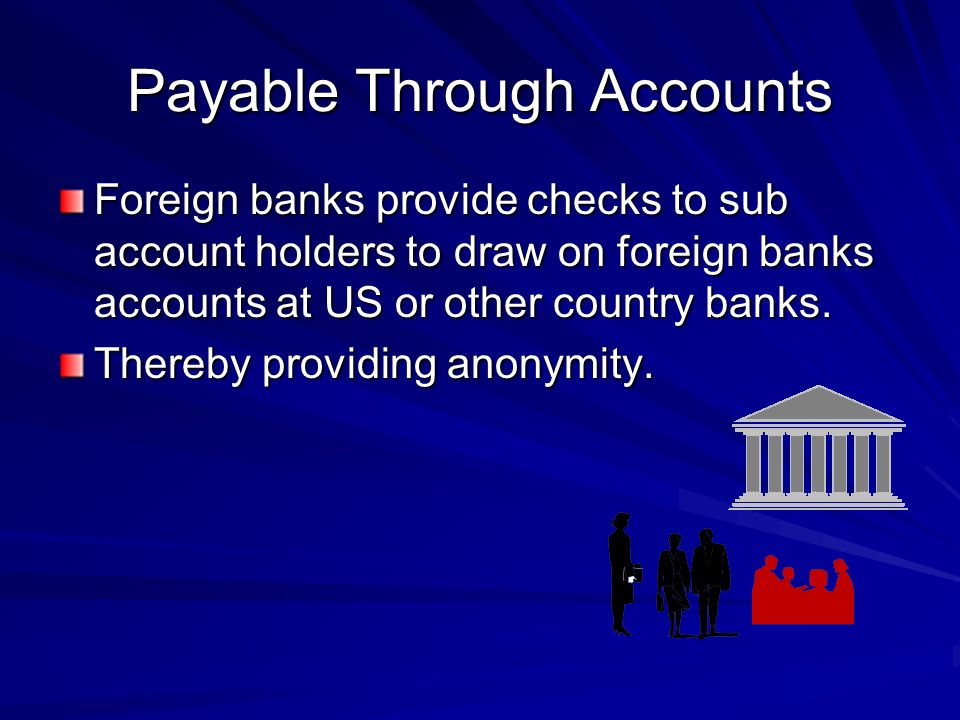 Payable Through Accounts

Foreign banks provide checks to sub account holders to draw on foreign banks accounts at US or other country banks.

Thereby providing anonymity.